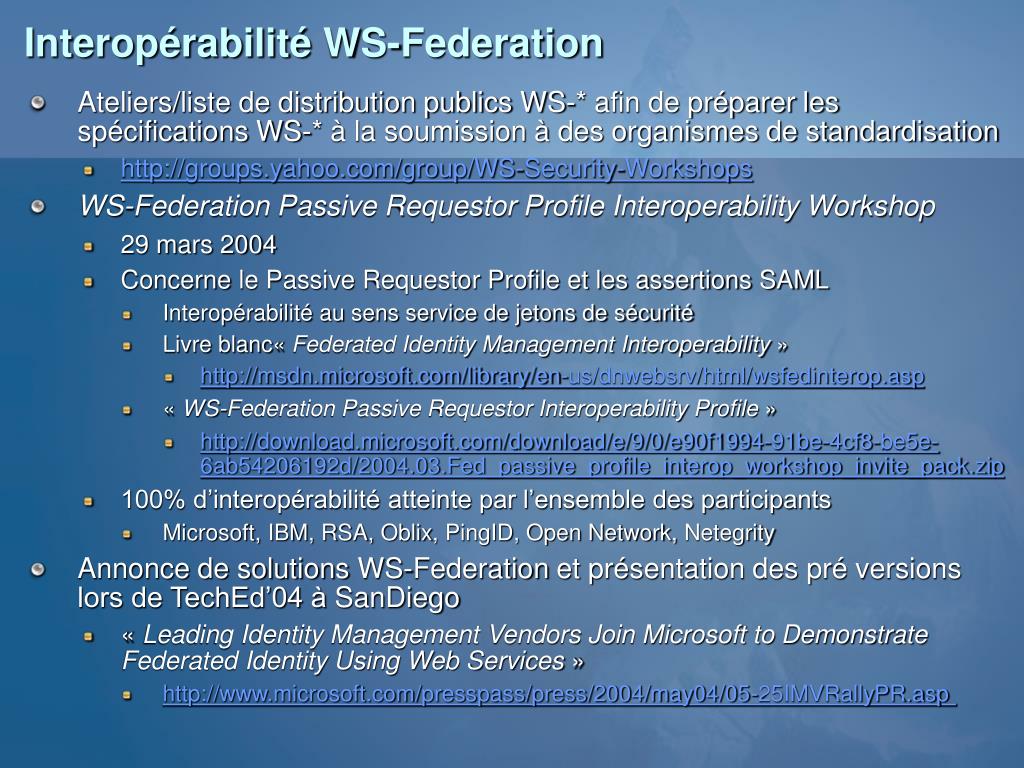 Interopérabilité WS-Federation

Ateliers/liste de distribution publics WS-* afin de préparer les spécifications WS-* à la soumission à des organismes de standardisation

http://groups.yahoo.com/group/WS-Security-Workshops

WS-Federation Passive Requestor Profile Interoperability Workshop

29 mars 2004

Concerne le Passive Requestor Profile et les assertions SAML

Interopérabilité au sens service de jetons de sécurité

Livre blanc« Federated Identity Management Interoperability »

http://msdn.microsoft.com/library/en-us/dnwebsrv/html/wsfedinterop.asp

« WS-Federation Passive Requestor Interoperability Profile »

http://download.microsoft.com/download/e/9/0/e90f1994-91be-4cf8-be5e-6ab54206192d/2004.03.Fed_passive_profile_interop_workshop_invite_pack.zip

100% d'interopérabilité atteinte par l'ensemble des participants

Microsoft, IBM, RSA, Oblix, PingID, Open Network, Netegrity

Annonce de solutions WS-Federation et présentation des pré versions lors de TechEd'04 à SanDiego

« Leading Identity Management Vendors Join Microsoft to Demonstrate Federated Identity Using Web Services »

http://www.microsoft.com/presspass/press/2004/may04/05-25IMVRallyPR.asp